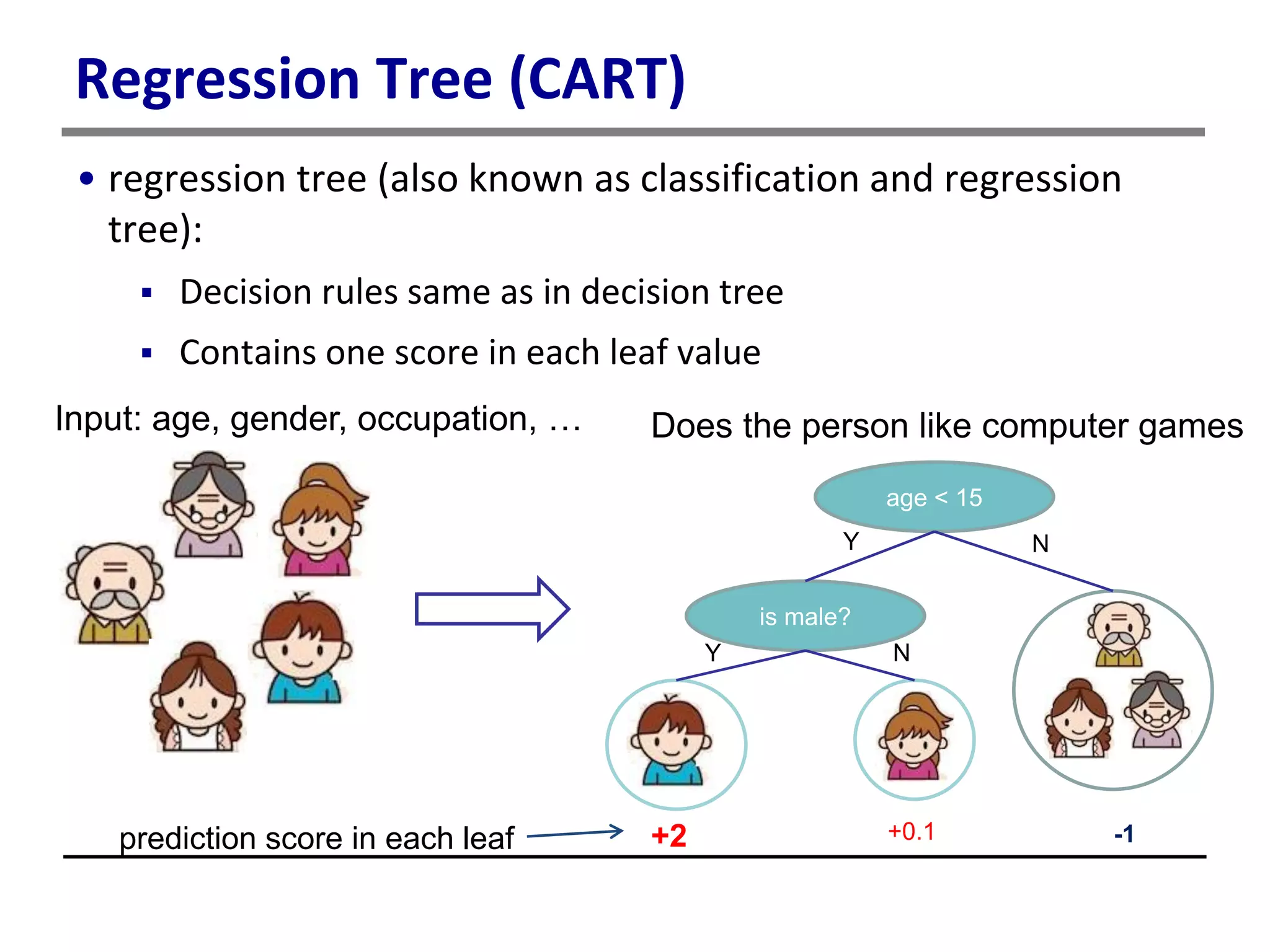 Regression Tree (CART)

• regression tree (also known as classification and regression tree):

▪ Decision rules same as in decision tree

▪ Contains one score in each leaf value

Input: age, gender, occupation, …

Does the person like computer games

age < 15

Y

N

is male?

Y

N

prediction score in each leaf

+2

+0.1

-1